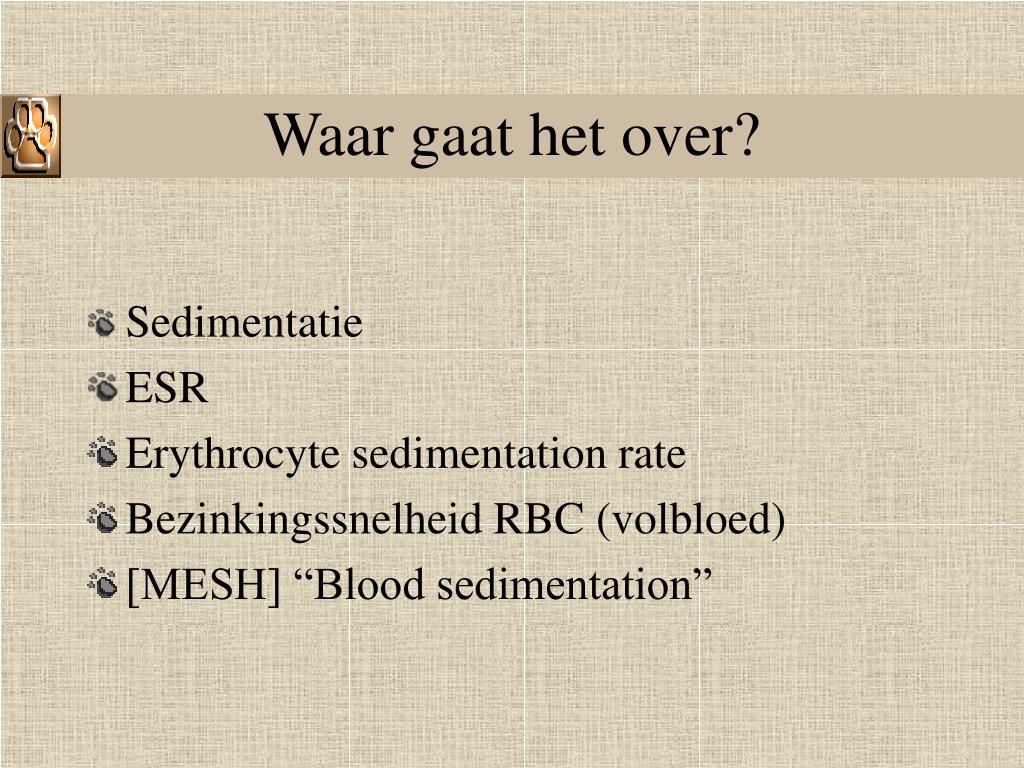 Waar gaat het over?

Sedimentatie
ESR
Erythrocyte sedimentation rate
Bezinkingssnelheid RBC (volbloed)
[MESH] “Blood sedimentation”